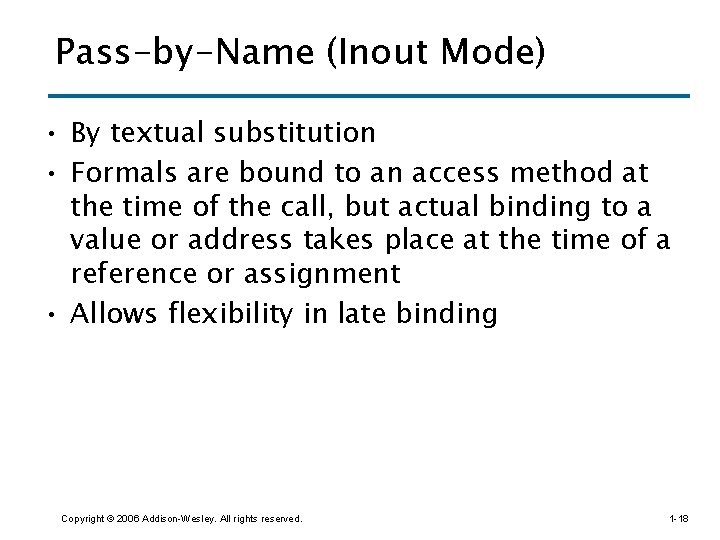 Pass-by-Name (Inout Mode)

• By textual substitution
• Formals are bound to an access method at the time of the call, but actual binding to a value or address takes place at the time of a reference or assignment
• Allows flexibility in late binding

Copyright © 2006 Addison-Wesley. All rights reserved.

1-18